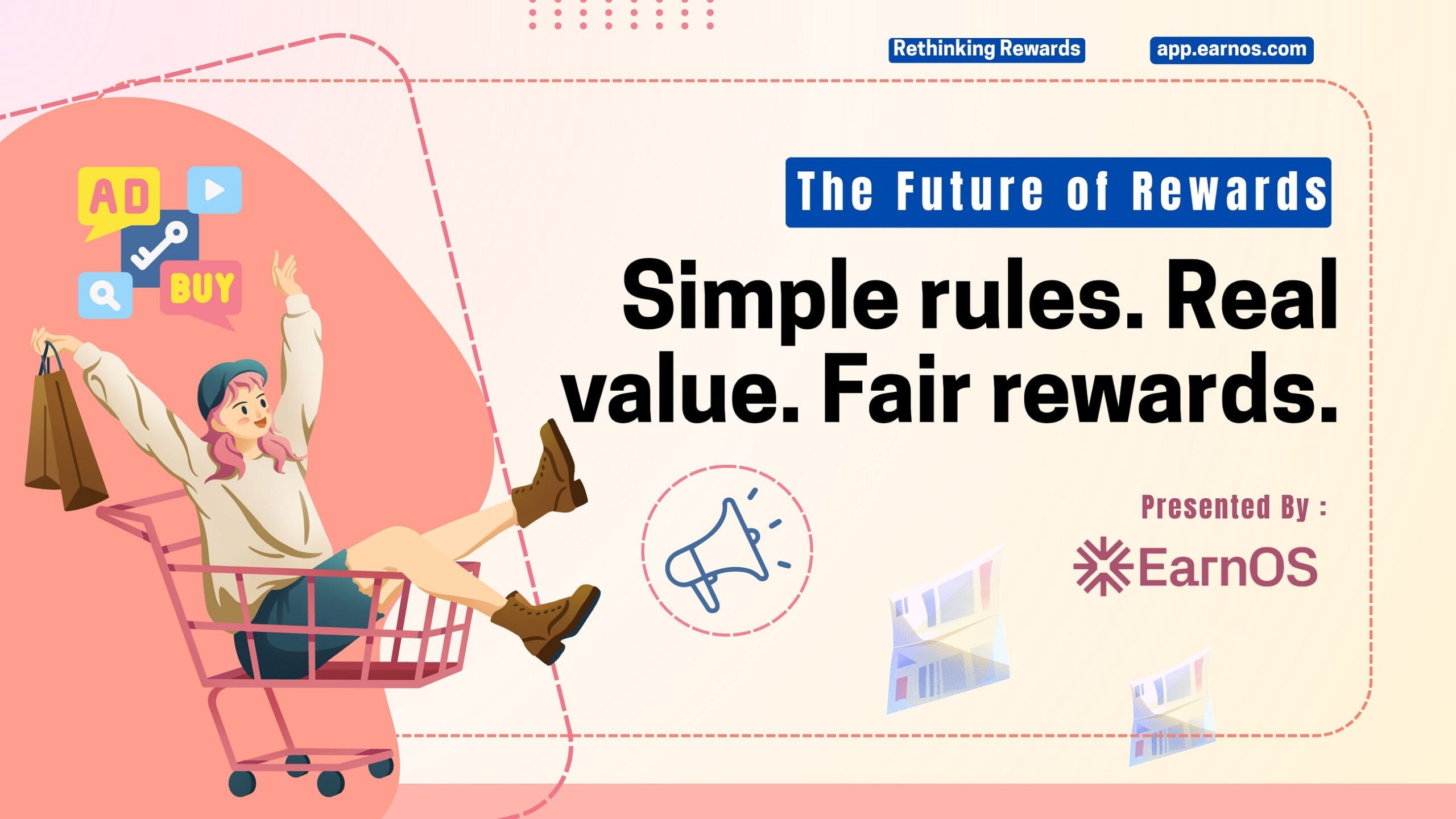 Rethinking Rewards

app.earnos.com

AD

BUY

The Future of Rewards

Simple rules. Real value. Fair rewards.

Presented By :

EarnOS